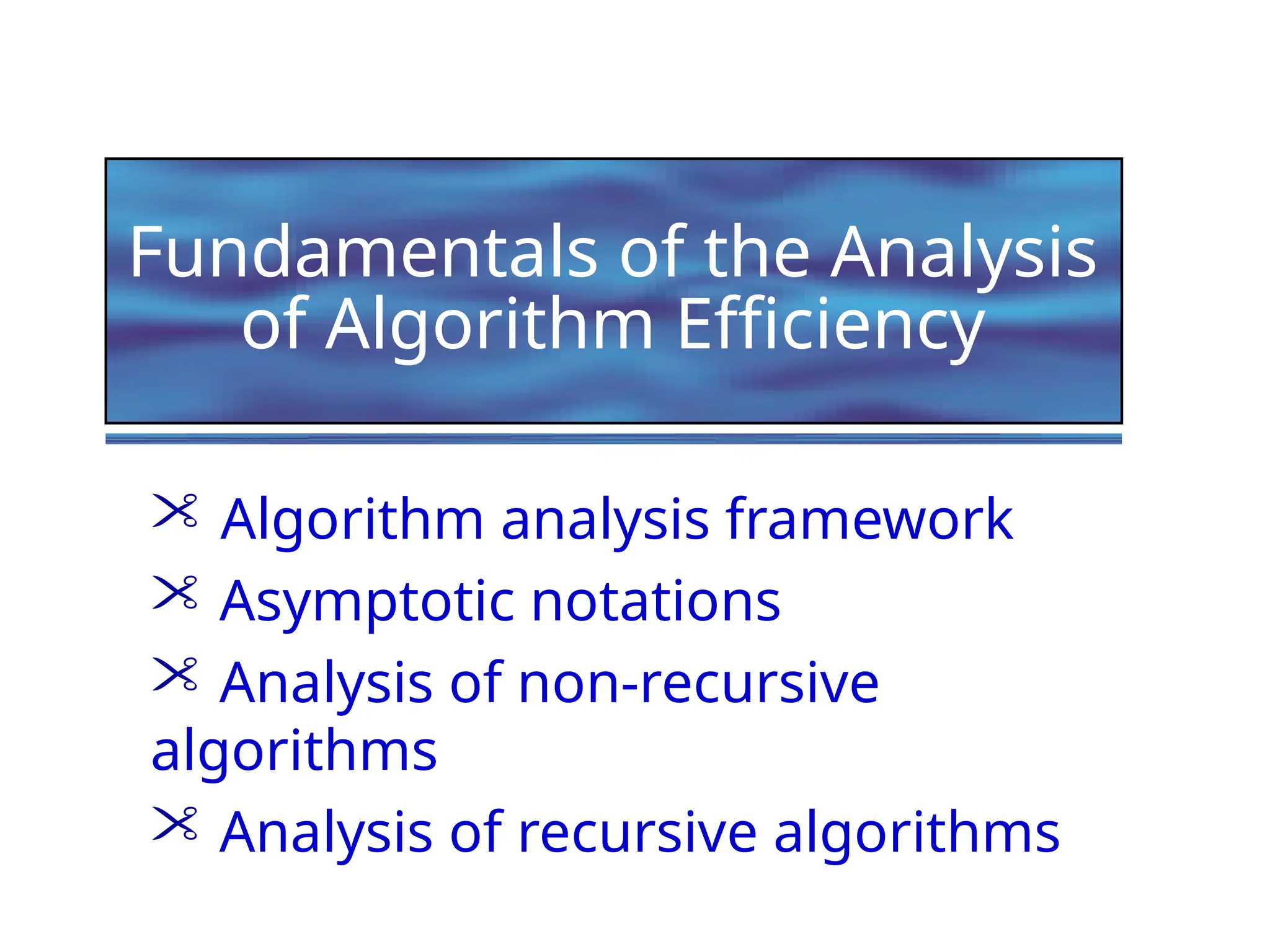 Fundamentals of the Analysis of Algorithm Efficiency

✂ Algorithm analysis framework
✂ Asymptotic notations
✂ Analysis of non-recursive algorithms
✂ Analysis of recursive algorithms